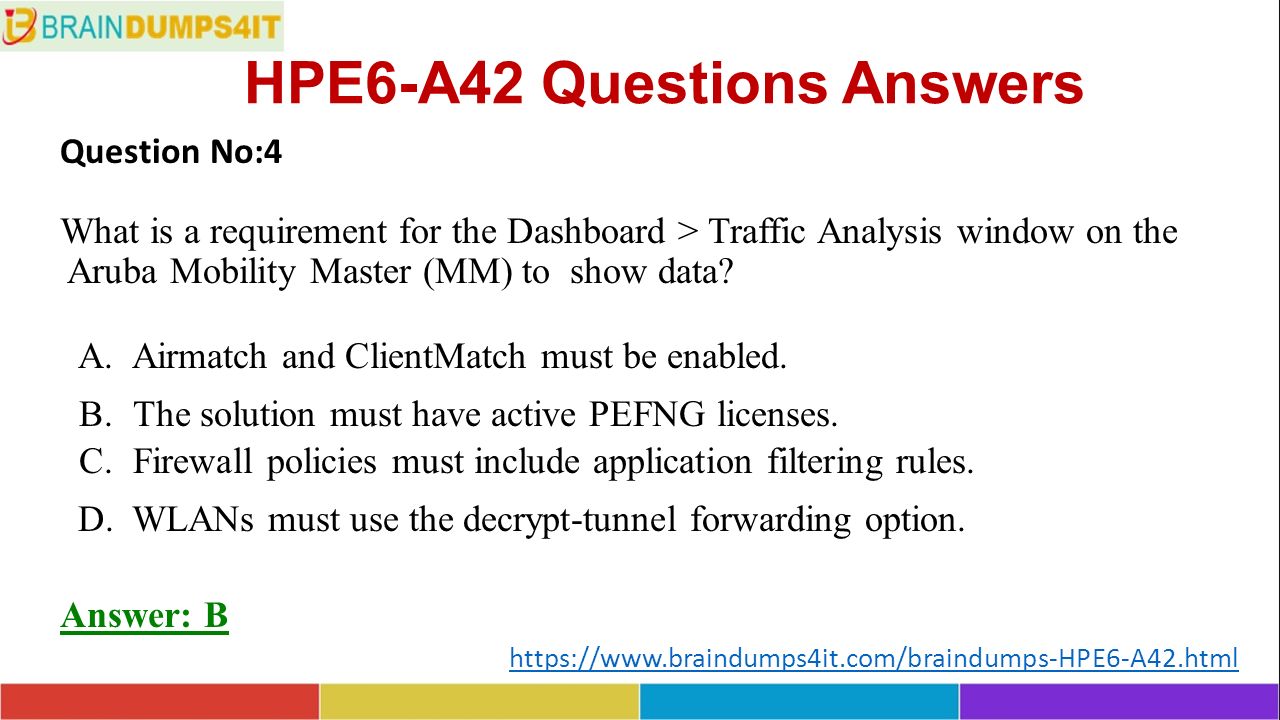 BRAINDUMPS4IT

HPE6-A42 Questions Answers

Question No:4

What is a requirement for the Dashboard > Traffic Analysis window on the Aruba Mobility Master (MM) to show data?

A. Airmatch and ClientMatch must be enabled.

B. The solution must have active PEFNG licenses.

C. Firewall policies must include application filtering rules.

D. WLANs must use the decrypt-tunnel forwarding option.

Answer: B

https://www.braindumps4it.com/braindumps-HPE6-A42.html